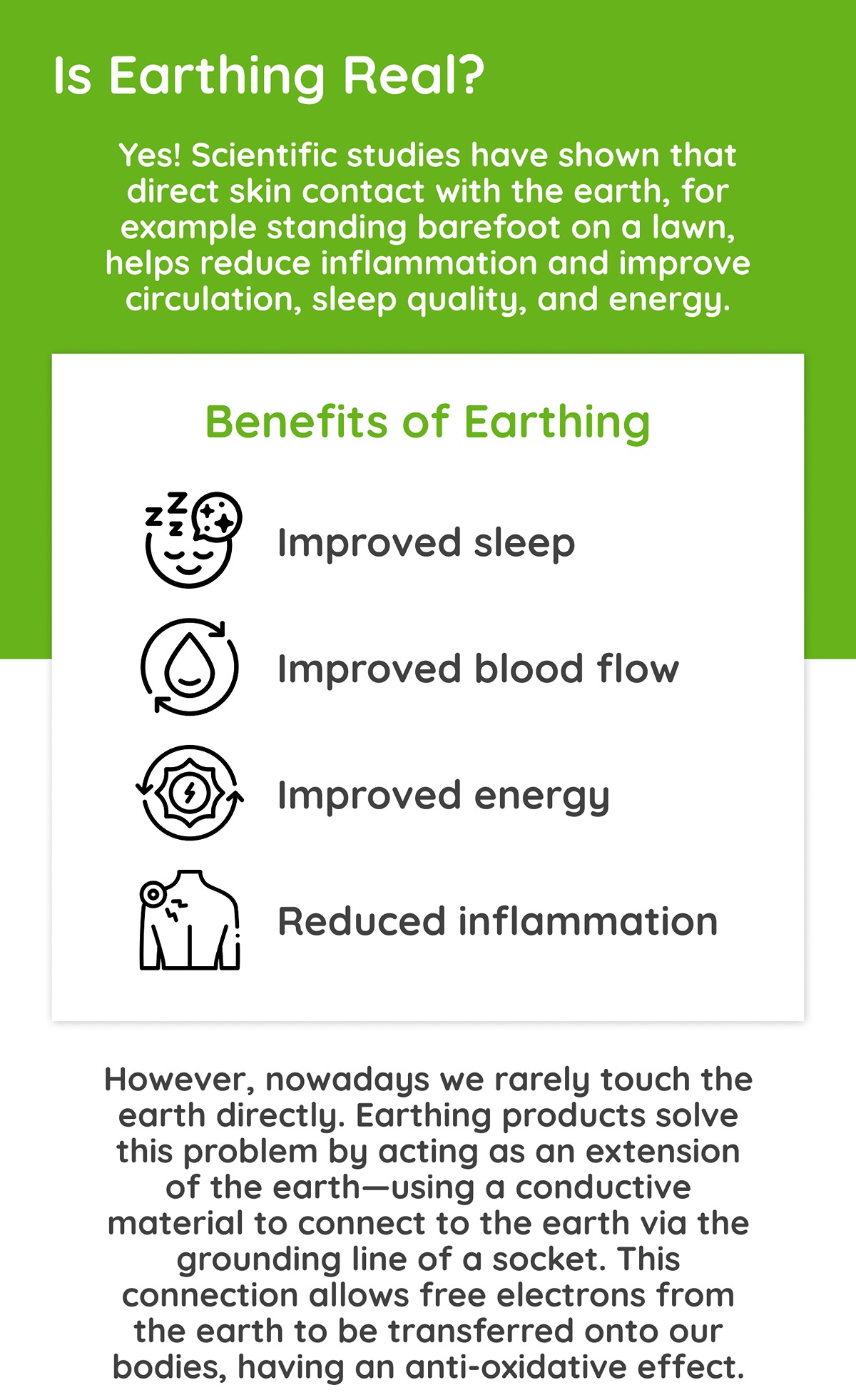 Is Earthing Real?

Yes! Scientific studies have shown that direct skin contact with the earth, for example standing barefoot on a lawn, helps reduce inflammation and improve circulation, sleep quality, and energy.

Benefits of Earthing

Improved sleep

Improved blood flow

Improved energy

Reduced inflammation

However, nowadays we rarely touch the earth directly. Earthing products solve this problem by acting as an extension of the earth—using a conductive material to connect to the earth via the grounding line of a socket. This connection allows free electrons from the earth to be transferred onto our bodies, having an anti-oxidative effect.